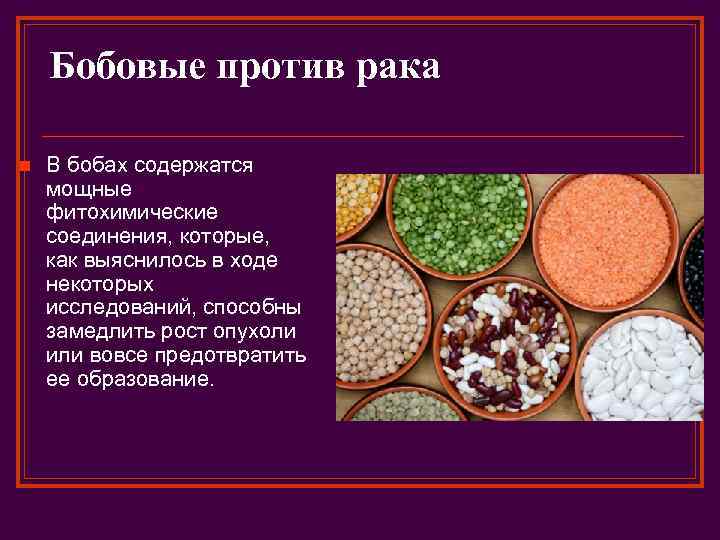 Бобовые против рака

В бобах содержатся мощные фитохимические соединения, которые, как выяснилось в ходе некоторых исследований, способны замедлить рост опухоли или вовсе предотвратить ее образование.